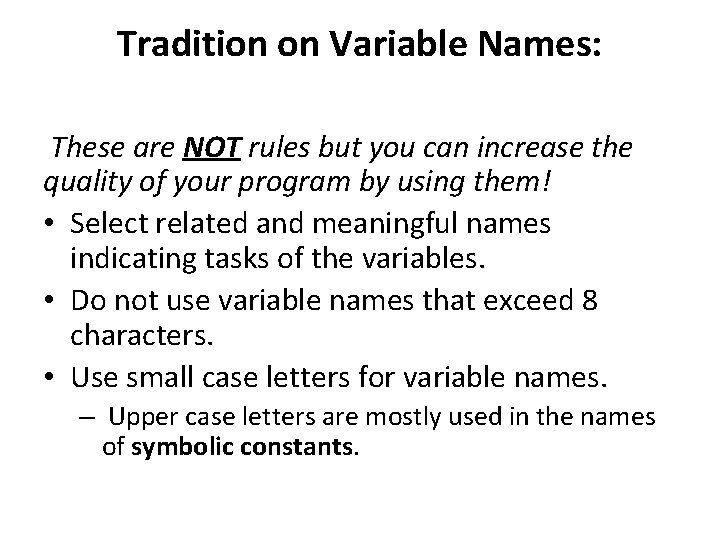 Tradition on Variable Names:

These are NOT rules but you can increase the quality of your program by using them!

• Select related and meaningful names indicating tasks of the variables.
• Do not use variable names that exceed 8 characters.
• Use small case letters for variable names.
  – Upper case letters are mostly used in the names of symbolic constants.